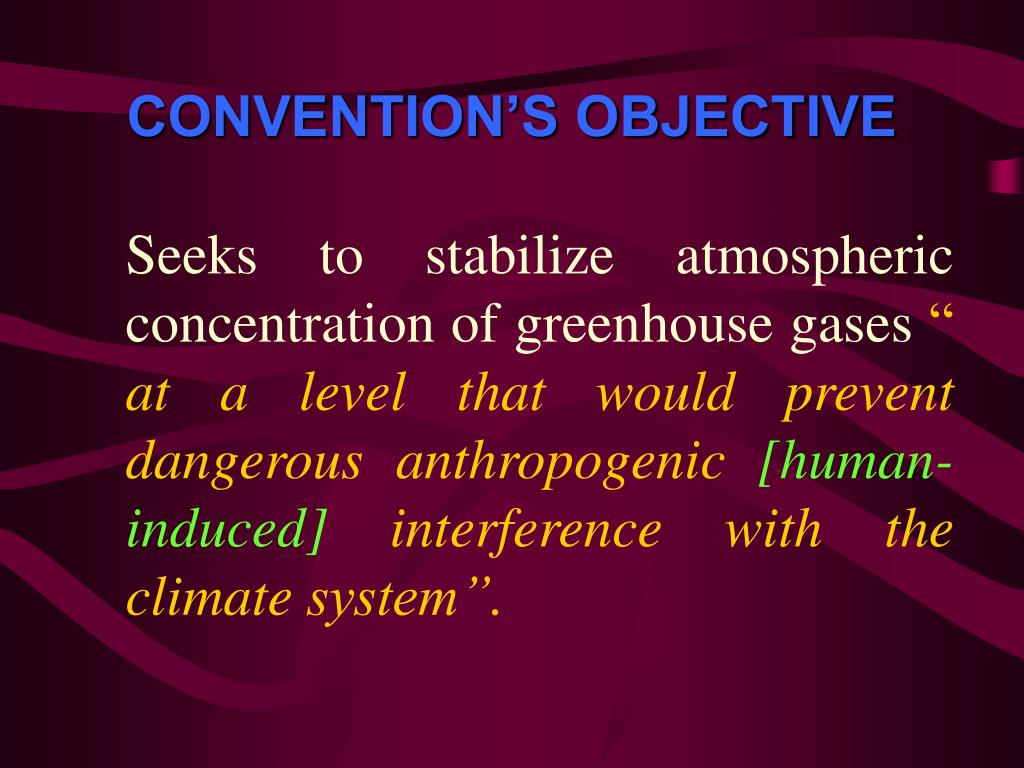 CONVENTION’S OBJECTIVE

Seeks to stabilize atmospheric concentration of greenhouse gases “ at a level that would prevent dangerous anthropogenic [human-induced] interference with the climate system”.